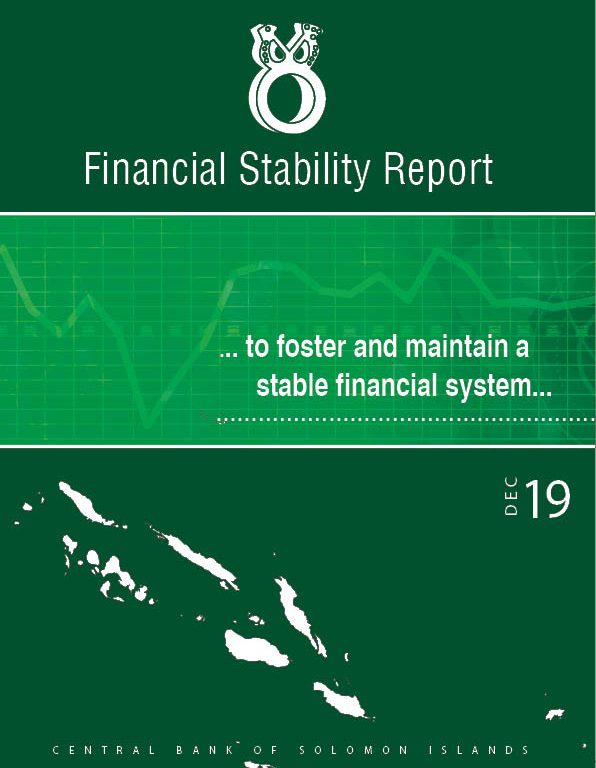 Financial Stability Report

... to foster and maintain a stable financial system...

DEC 19

CENTRAL BANK OF SOLOMON ISLANDS